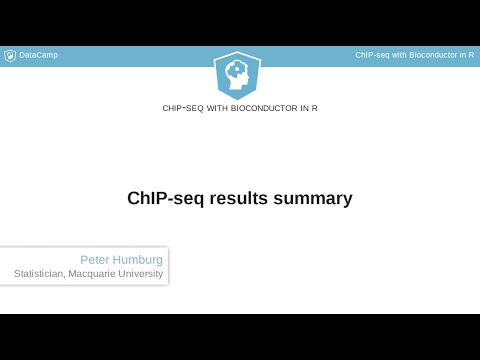 DataCamp

ChIP-seq with Bioconductor in R

CHIP-SEQ WITH BIOCONDUCTOR IN R

ChIP-seq results summary

Peter Humburg
Statistician, Macquarie University